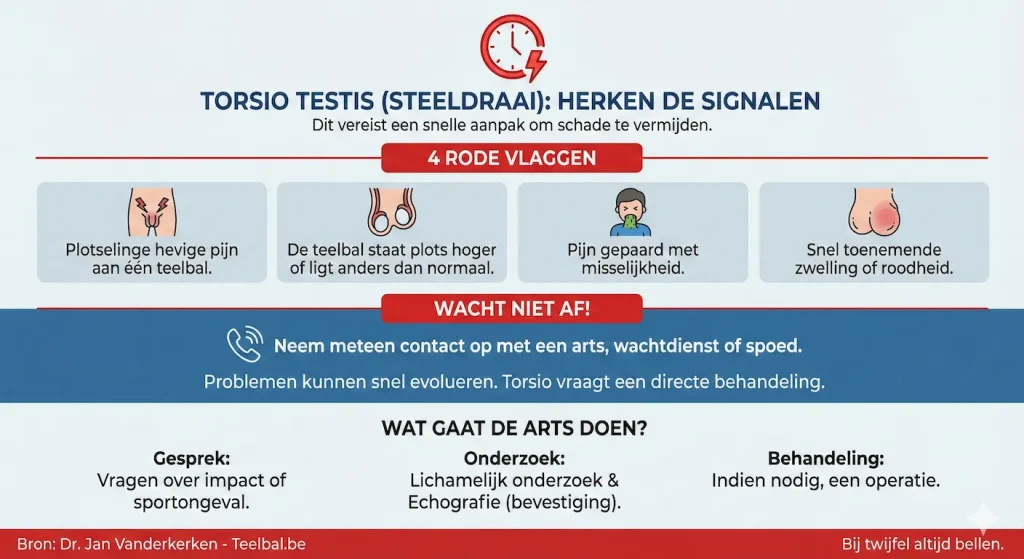 TORSIO TESTIS (STEELDRAAI): HERKEN DE SIGNALEN

Dit vereist een snelle aanpak om schade te vermijden.

4 RODE VLAGGEN

Plotselinge hevige pijn aan één teelbal.

De teelbal staat plots hoger of ligt anders dan normaal.

Pijn gepaard met misselijkheid.

Snel toenemende zwelling of roodheid.

WACHT NIET AF!

Neem meteen contact op met een arts, wachtdienst of spoed.

Problemen kunnen snel evolueren. Torsio vraagt een directe behandeling.

WAT GAAT DE ARTS DOEN?

Gesprek:
Vragen over impact of sportongeval.

Onderzoek:
Lichamelijk onderzoek & Echografie (bevestiging).

Behandeling:
Indien nodig, een operatie.

Bron: Dr. Jan Vanderkerken - Teelbal.be

Bij twijfel altijd bellen.